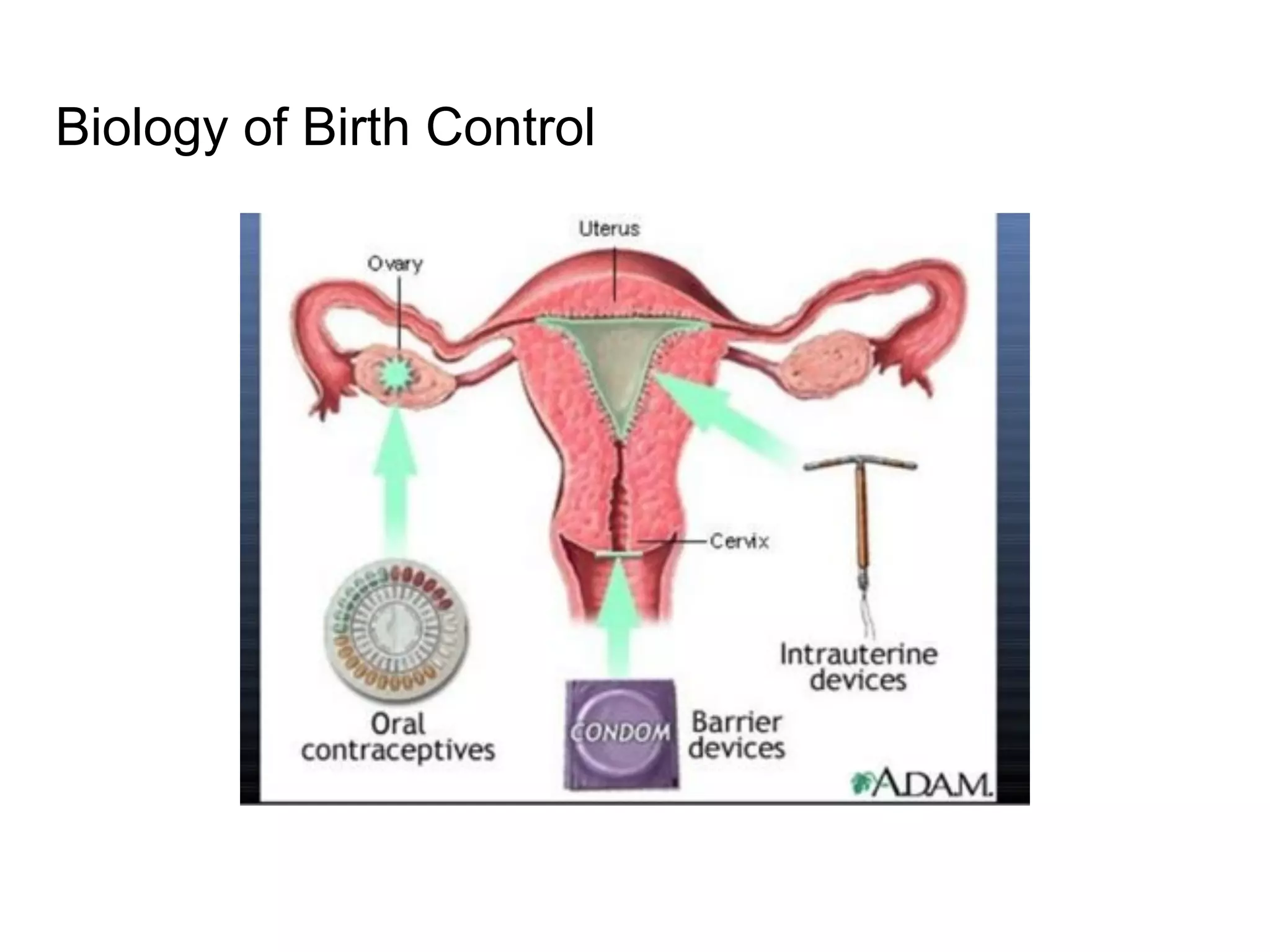 Biology of Birth Control

Uterus

Ovary

Cervix

Intrauterine devices

Oral contraceptives

CONDOM

Barrier devices

A.D.A.M.